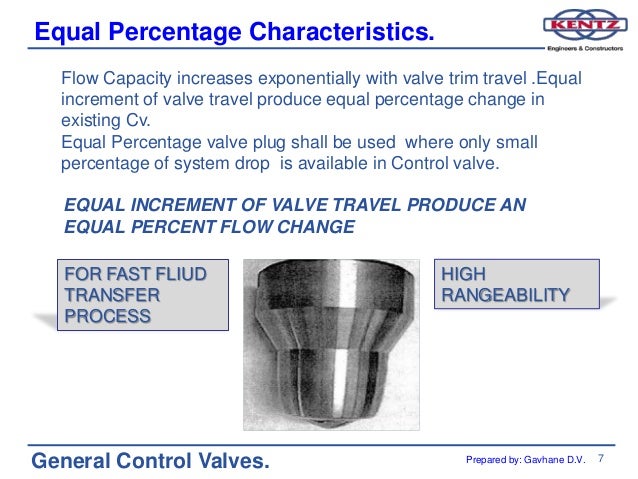 Equal Percentage Characteristics.

KENTZ
Engineers & Constructors

Flow Capacity increases exponentially with valve trim travel .Equal increment of valve travel produce equal percentage change in existing Cv.
Equal Percentage valve plug shall be used where only small percentage of system drop is available in Control valve.

EQUAL INCREMENT OF VALVE TRAVEL PRODUCE AN EQUAL PERCENT FLOW CHANGE

FOR FAST FLIUD TRANSFER PROCESS

HIGH RANGEABILITY

General Control Valves.

Prepared by: Gavhane D.V.

7